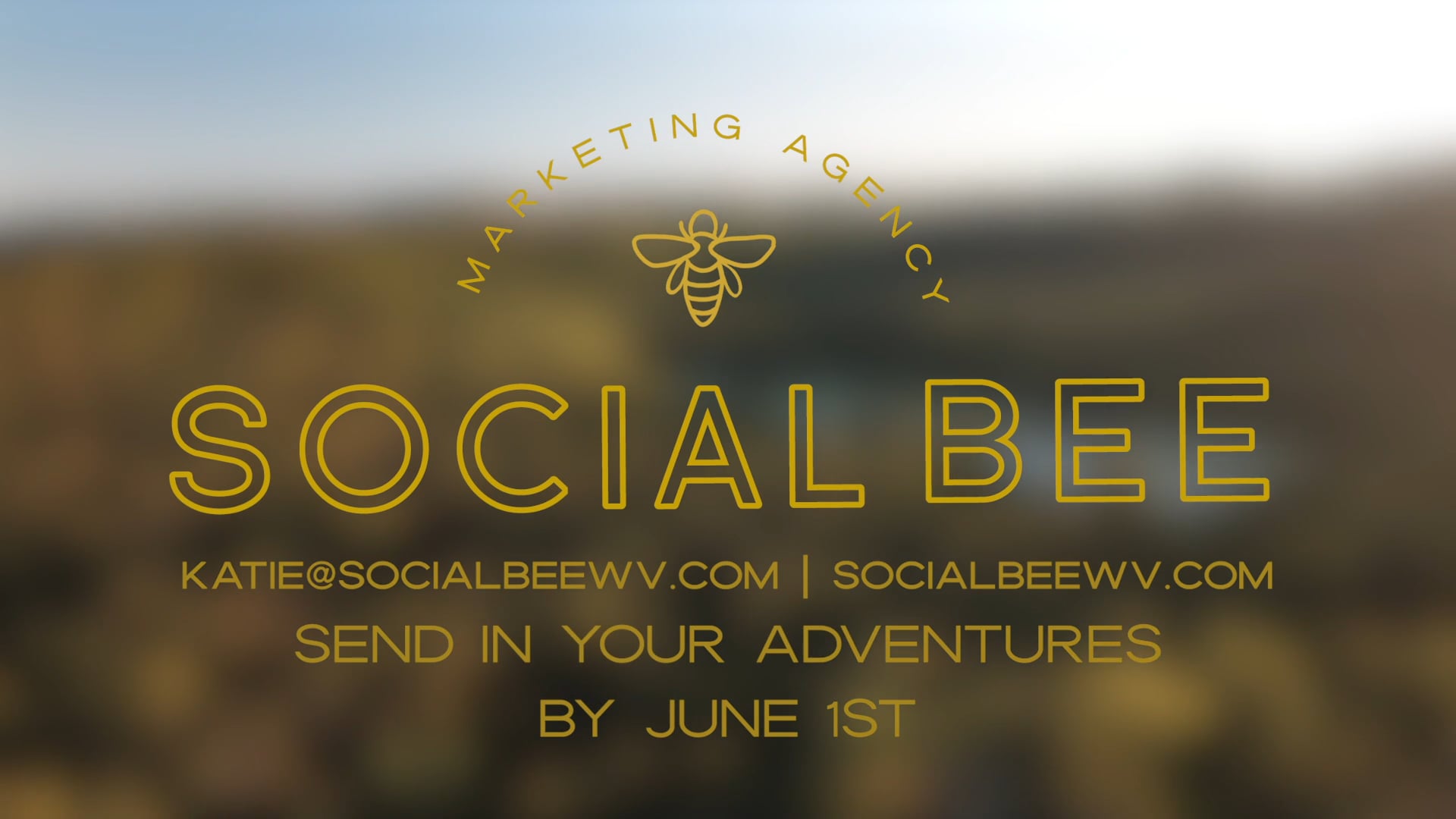 MARKETING AGENCY

SOCIAL BEE

KATIE@SOCIALBEEWV.COM | SOCIALBEEWV.COM

SEND IN YOUR ADVENTURES

BY JUNE 1ST